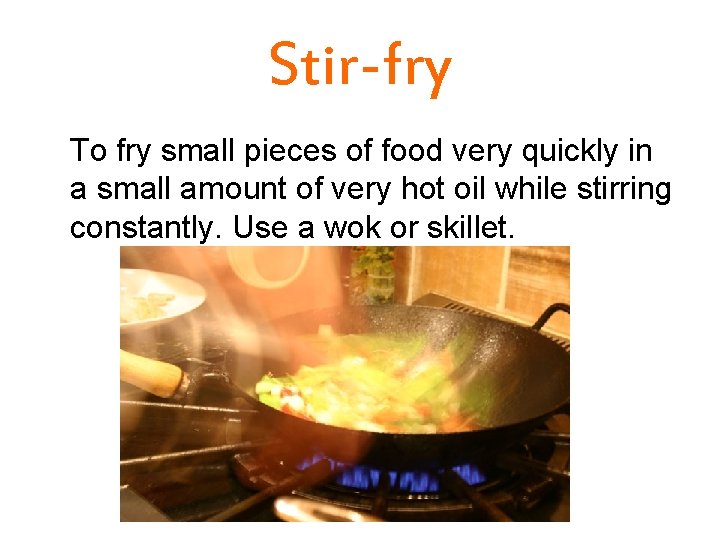 Stir-fry

To fry small pieces of food very quickly in a small amount of very hot oil while stirring constantly. Use a wok or skillet.